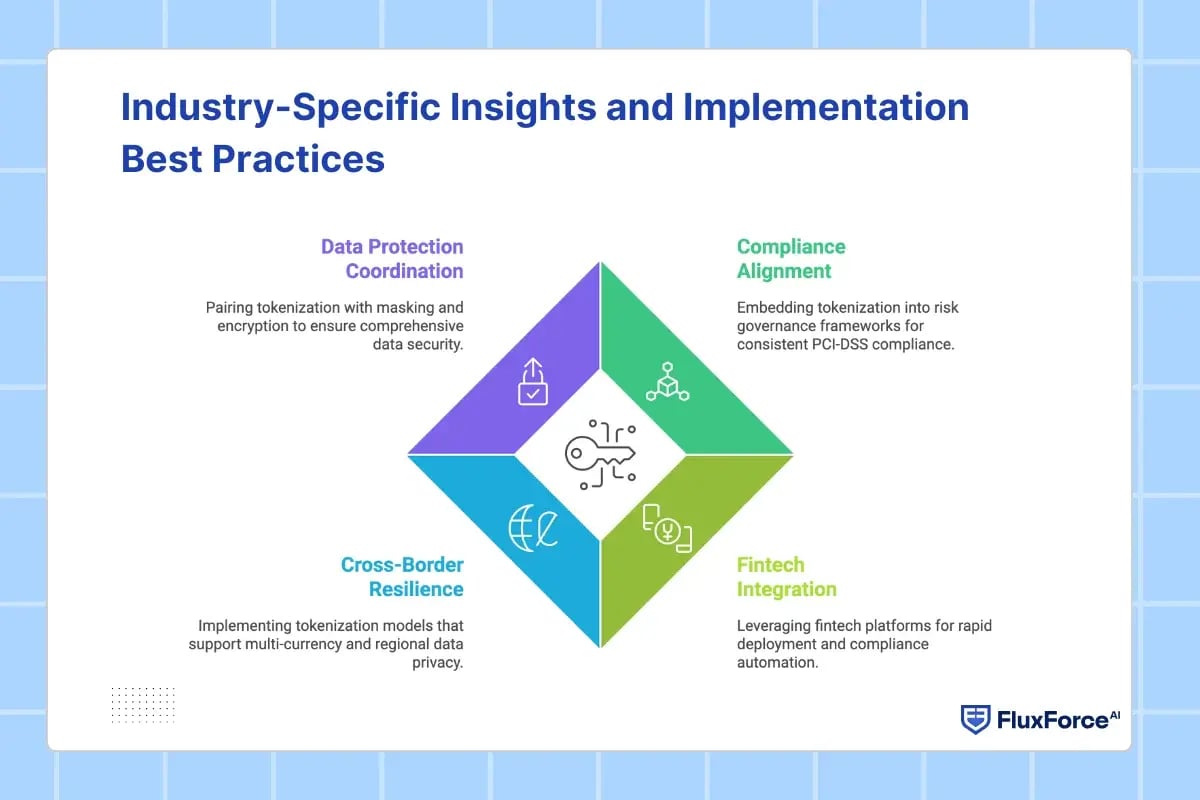 Industry-Specific Insights and Implementation Best Practices

Data Protection Coordination

Pairing tokenization with masking and encryption to ensure comprehensive data security.

Compliance Alignment

Embedding tokenization into risk governance frameworks for consistent PCI-DSS compliance.

Cross-Border Resilience

Implementing tokenization models that support multi-currency and regional data privacy.

Fintech Integration

Leveraging fintech platforms for rapid deployment and compliance automation.

FluxForce AI